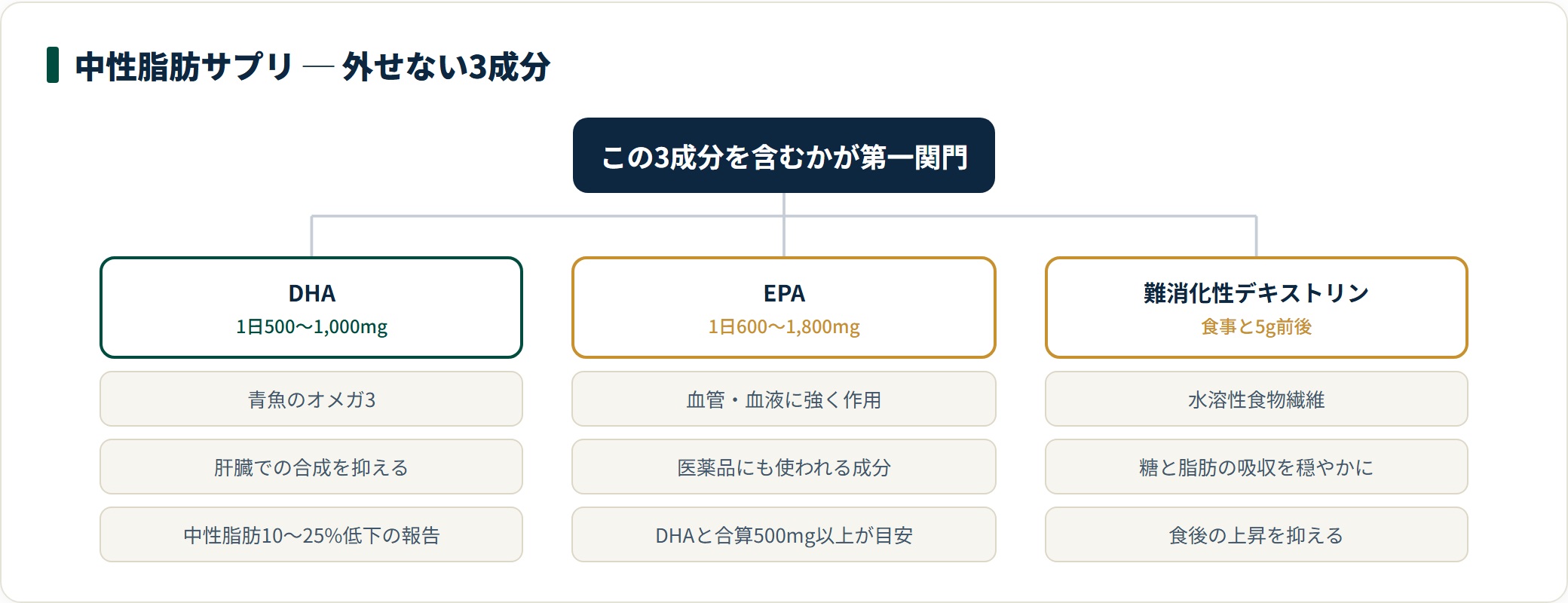 中性脂肪サプリ — 外せない3成分

この3成分を含むかが第一関門

DHA
1日500〜1,000mg

青魚のオメガ3

肝臓での合成を抑える

中性脂肪10〜25%低下の報告

EPA
1日600〜1,800mg

血管・血液に強く作用

医薬品にも使われる成分

DHAと合算500mg以上が目安

難消化性デキストリン
食事と5g前後

水溶性食物繊維

糖と脂肪の吸収を穏やかに

食後の上昇を抑える